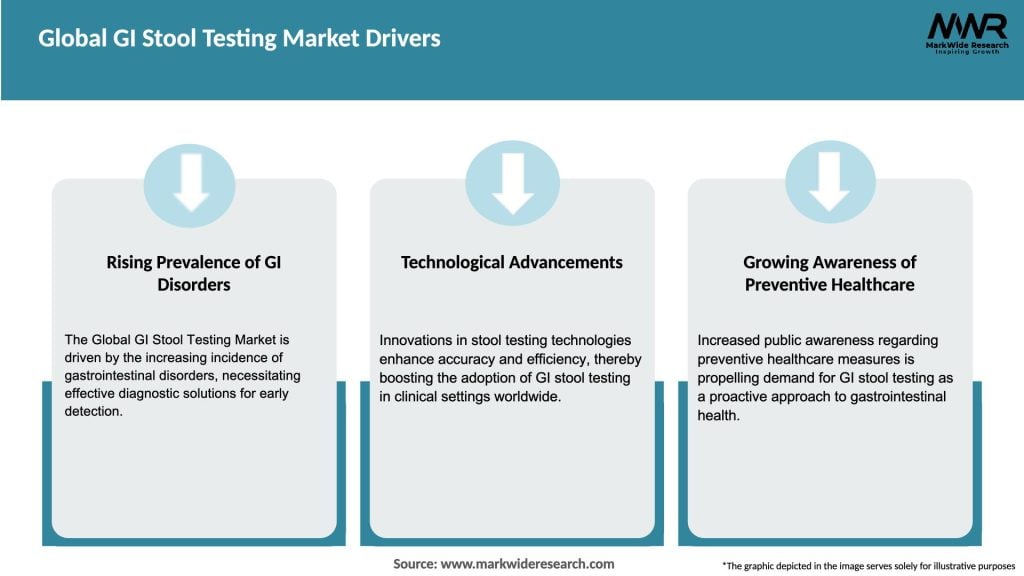 Global GI Stool Testing Market Drivers

MWR
MarkWide Research
Inspiring Growth

Rising Prevalence of GI Disorders

The Global GI Stool Testing Market is driven by the increasing incidence of gastrointestinal disorders, necessitating effective diagnostic solutions for early detection.

Technological Advancements

Innovations in stool testing technologies enhance accuracy and efficiency, thereby boosting the adoption of GI stool testing in clinical settings worldwide.

Growing Awareness of Preventive Healthcare

Increased public awareness regarding preventive healthcare measures is propelling demand for GI stool testing as a proactive approach to gastrointestinal health.

Source: www.markwideresearch.com

*The graphic depicted in the image serves solely for illustrative purposes